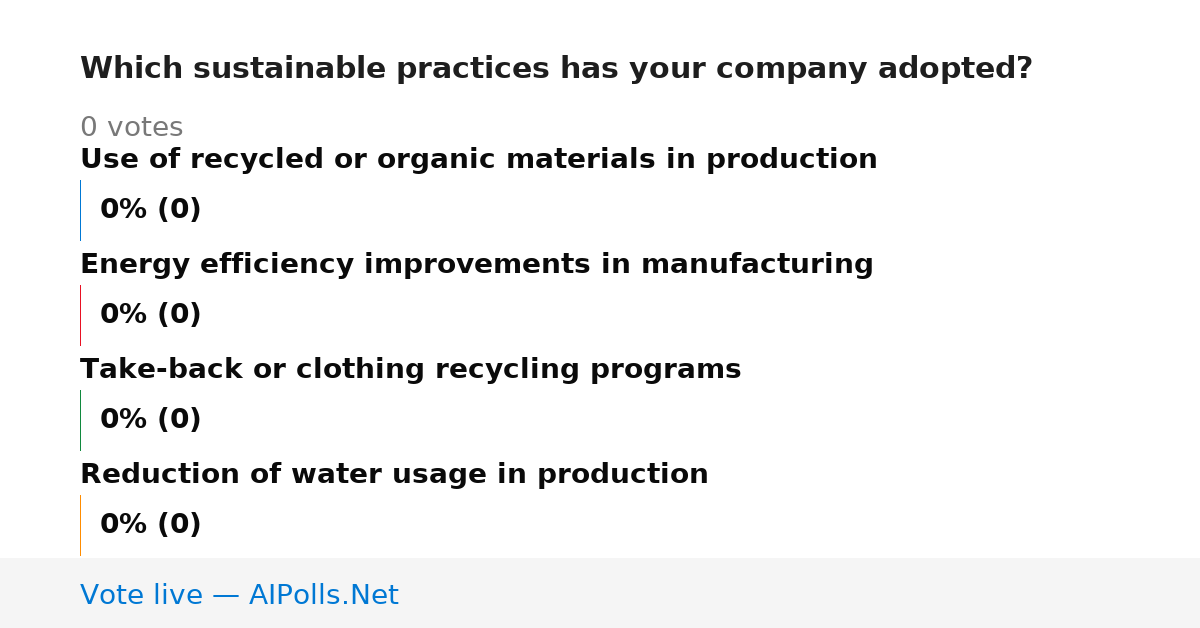 Which sustainable practices has your company adopted?

0 votes

Use of recycled or organic materials in production

0% (0)

Energy efficiency improvements in manufacturing

0% (0)

Take-back or clothing recycling programs

0% (0)

Reduction of water usage in production

0% (0)

Vote live — AIPolls.Net